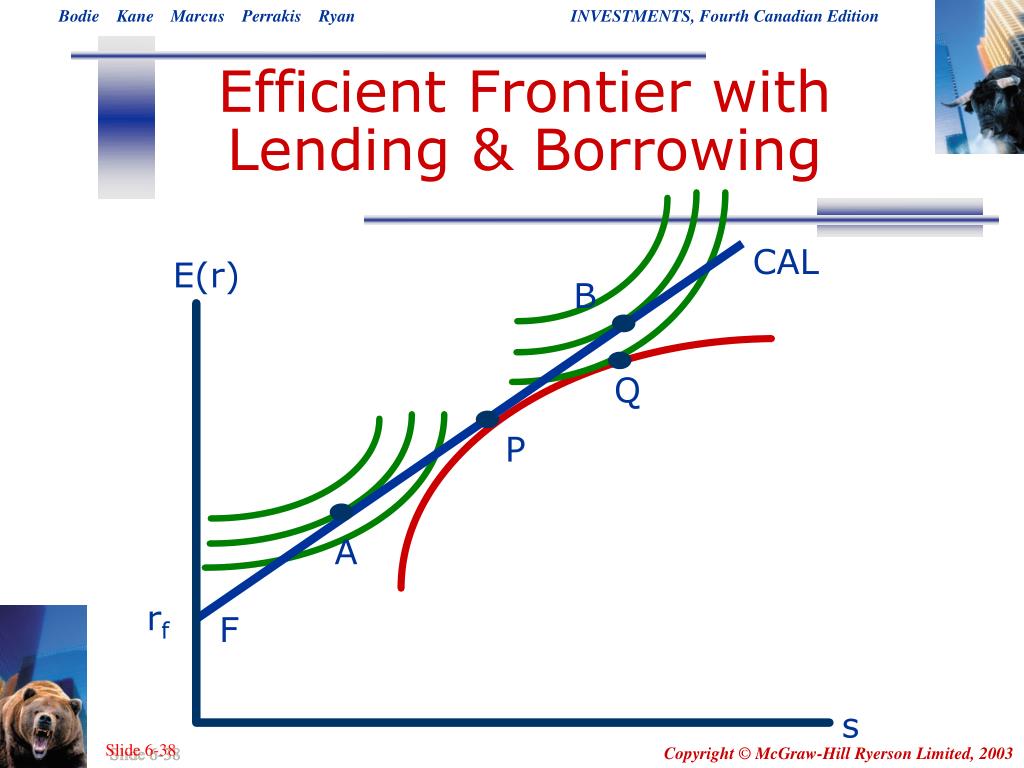 Bodie Kane Marcus Perrakis Ryan

INVESTMENTS, Fourth Canadian Edition

Efficient Frontier with Lending & Borrowing

E(r)

CAL

B

Q

P

A

$r_f$

F

s

Slide 6-38

Copyright © McGraw-Hill Ryerson Limited, 2003